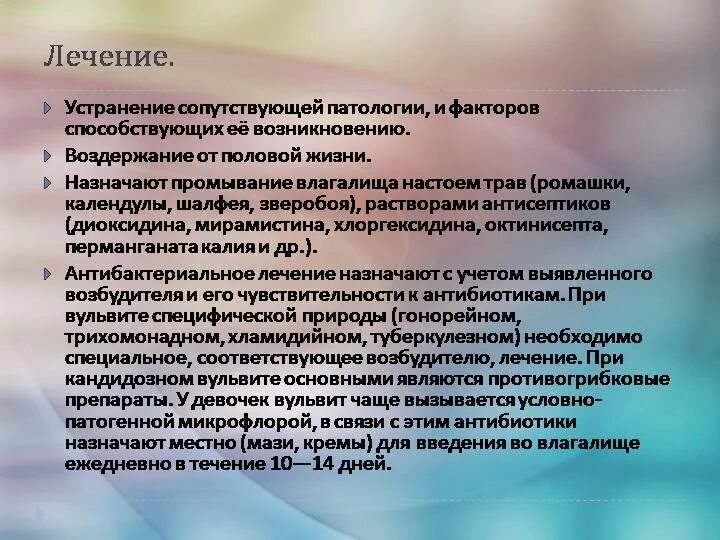 Лечение.

Устранение сопутствующей патологии, и факторов способствующих её возникновению.

Воздержание от половой жизни.

Назначают промывание влагалища настоем трав (ромашки, календулы, шалфея, зверобоя), растворами антисептиков (диоксидина, мирамистина, хлоргексидина, октинисепта, перманганата калия и др.).

Антибактериальное лечение назначают с учетом выявленного возбудителя и его чувствительности к антибиотикам. При вульвите специфической природы (гонорейном, трихомонадном, хламидийном, туберкулезном) необходимо специальное, соответствующее возбудителю, лечение. При кандидозном вульвите основными являются противогрибковые препараты. У девочек вульвит чаще вызывается условно-патогенной микрофлорой, в связи с этим антибиотики назначают местно (мази, кремы) для введения во влагалище ежедневно в течение 10—14 дней.